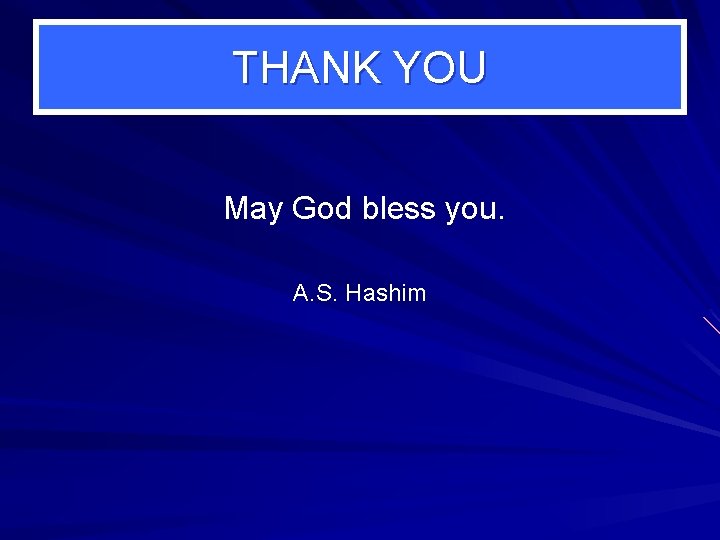 THANK YOU

May God bless you.

A.S. Hashim